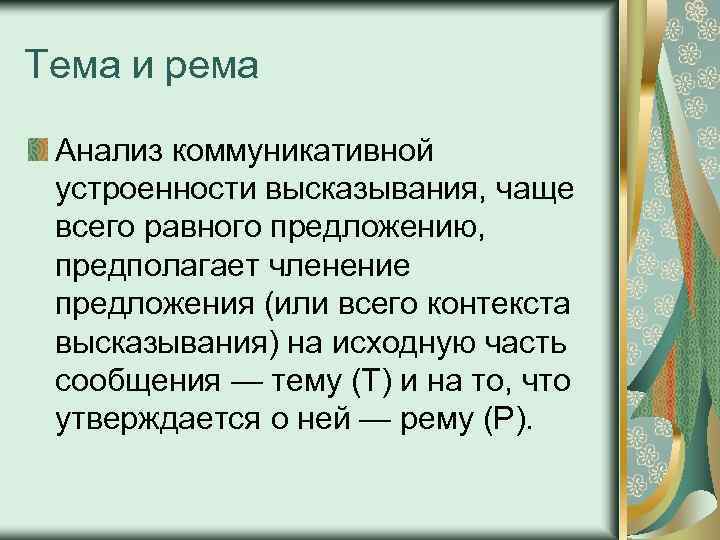 Тема и рема

Анализ коммуникативной устроенности высказывания, чаще всего равного предложению, предполагает членение предложения (или всего контекста высказывания) на исходную часть сообщения — тему (Т) и на то, что утверждается о ней — рему (Р).